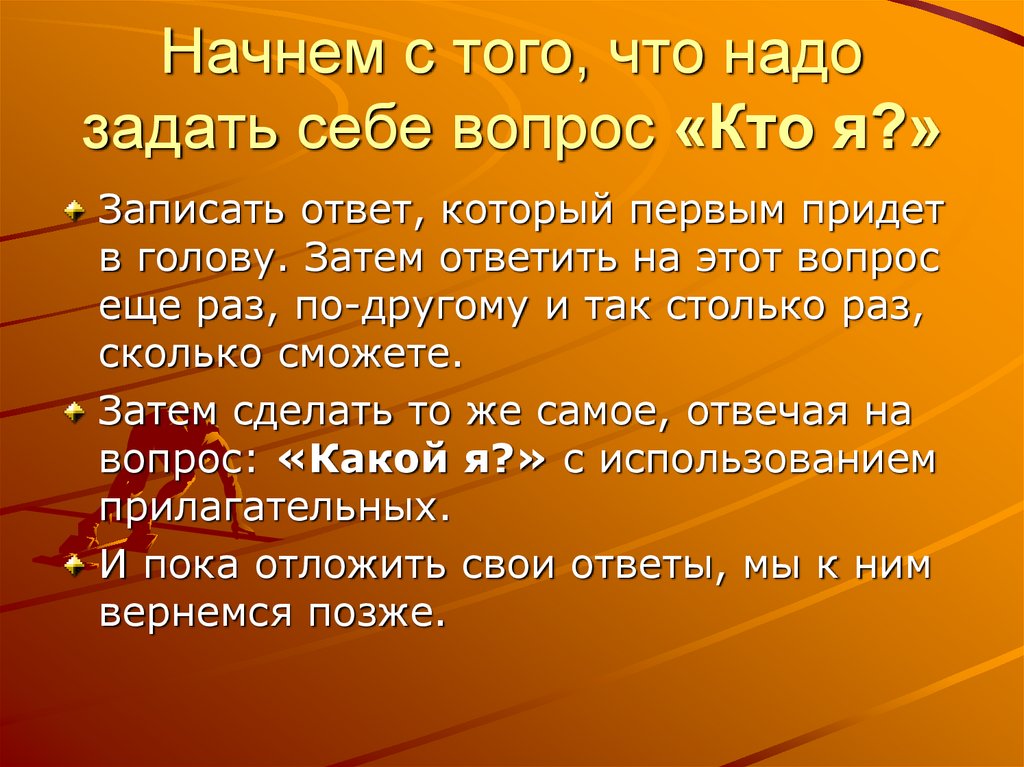 Начнем с того, что надо задать себе вопрос «Кто я?»

Записать ответ, который первым придет в голову. Затем ответить на этот вопрос еще раз, по-другому и так столько раз, сколько сможете.

Затем сделать то же самое, отвечая на вопрос: «Какой я?» с использованием прилагательных.

И пока отложить свои ответы, мы к ним вернемся позже.